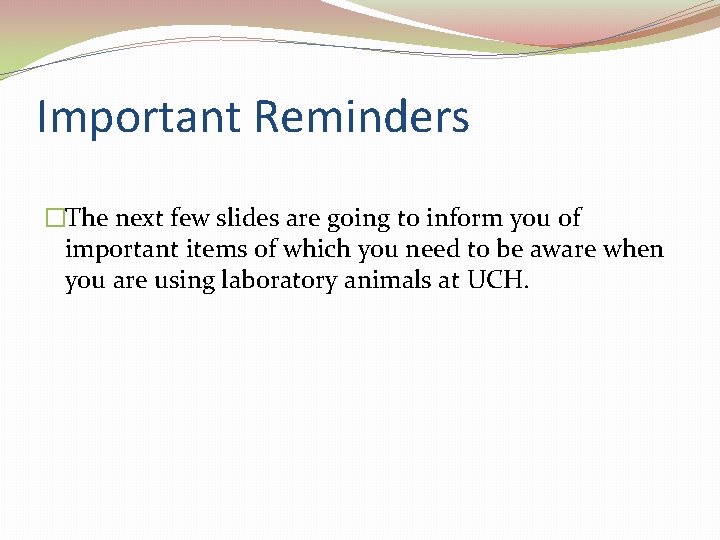 Important Reminders

□The next few slides are going to inform you of important items of which you need to be aware when you are using laboratory animals at UCH.